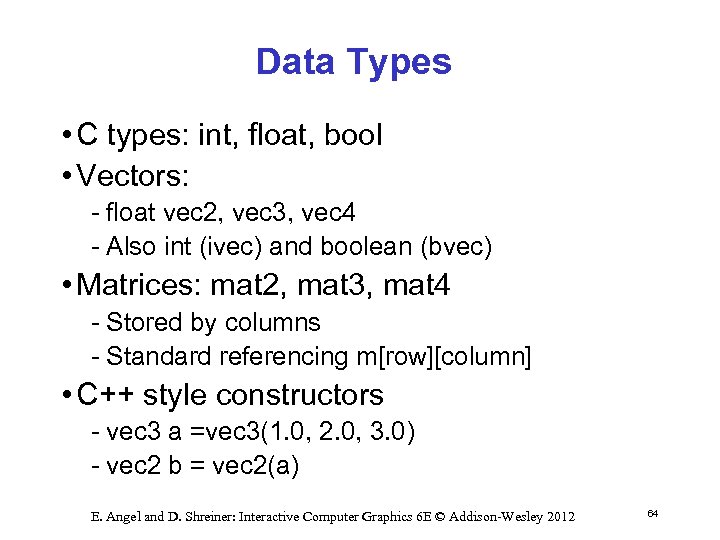 Data Types

• C types: int, float, bool
• Vectors:
- float vec2, vec3, vec4
- Also int (ivec) and boolean (bvec)
• Matrices: mat2, mat3, mat4
- Stored by columns
- Standard referencing m[row][column]
• C++ style constructors
- vec3 a =vec3(1.0, 2.0, 3.0)
- vec2 b = vec2(a)

E. Angel and D. Shreiner: Interactive Computer Graphics 6E © Addison-Wesley 2012

64